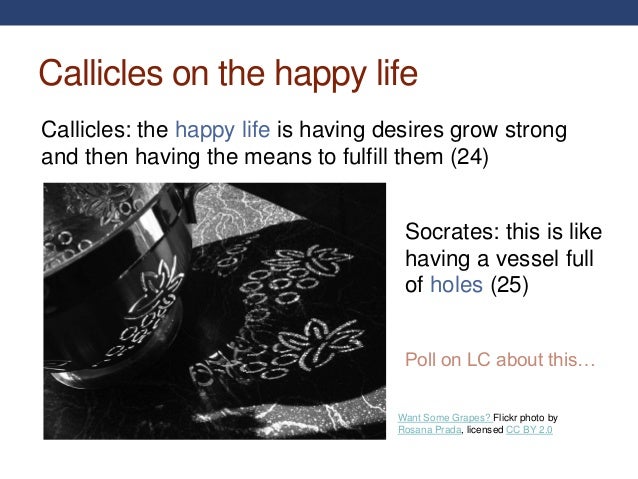 Callicles on the happy life

Callicles: the happy life is having desires grow strong and then having the means to fulfill them (24)

Socrates: this is like having a vessel full of holes (25)

Poll on LC about this…

Want Some Grapes? Flickr photo by Rosana Prada, licensed CC BY 2.0